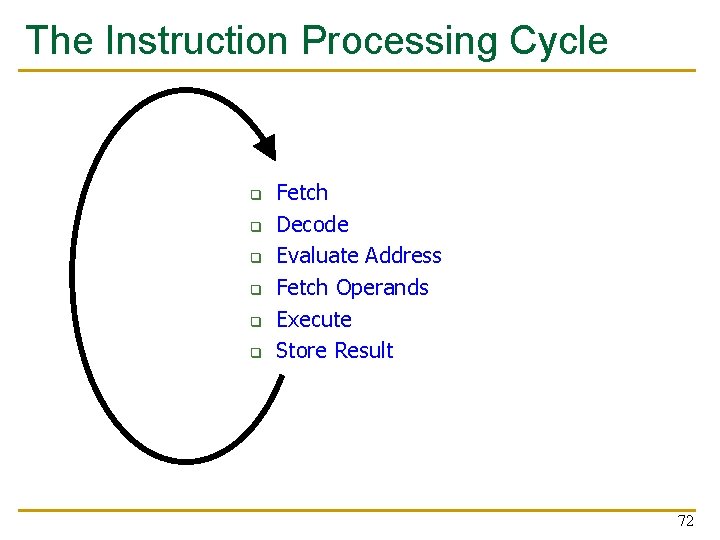 The Instruction Processing Cycle

- Fetch
- Decode
- Evaluate Address
- Fetch Operands
- Execute
- Store Result

72